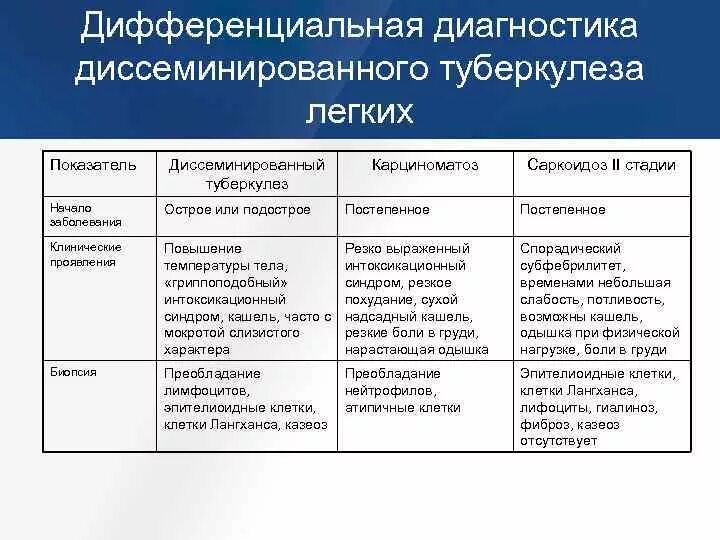 Дифференциальная диагностика диссеминированного туберкулеза легких

| Показатель | Диссеминированный туберкулез | Карциноматоз | Саркоидоз II стадии |
|---|---|---|---|
| Начало заболевания | Острое или подострое | Постепенное | Постепенное |
| Клинические проявления | Повышение температуры тела, «гриппоподобный» интоксикационный синдром, кашель, часто с мокротой слизистого характера | Резко выраженный интоксикационный синдром, резкое похудание, сухой надсадный кашель, резкие боли в груди, нарастающая одышка | Спорадический субфебрилитет, временами небольшая слабость, потливость, возможны кашель, одышка при физической нагрузке, боли в груди |
| Биопсия | Преобладание лимфоцитов, эпителиоидные клетки, клетки Лангханса, казеоз | Преобладание нейтрофилов, атипичные клетки | Эпителиоидные клетки, клетки Лангханса, лифоциты, гиалиноз, фиброз, казеоз отсутствует |